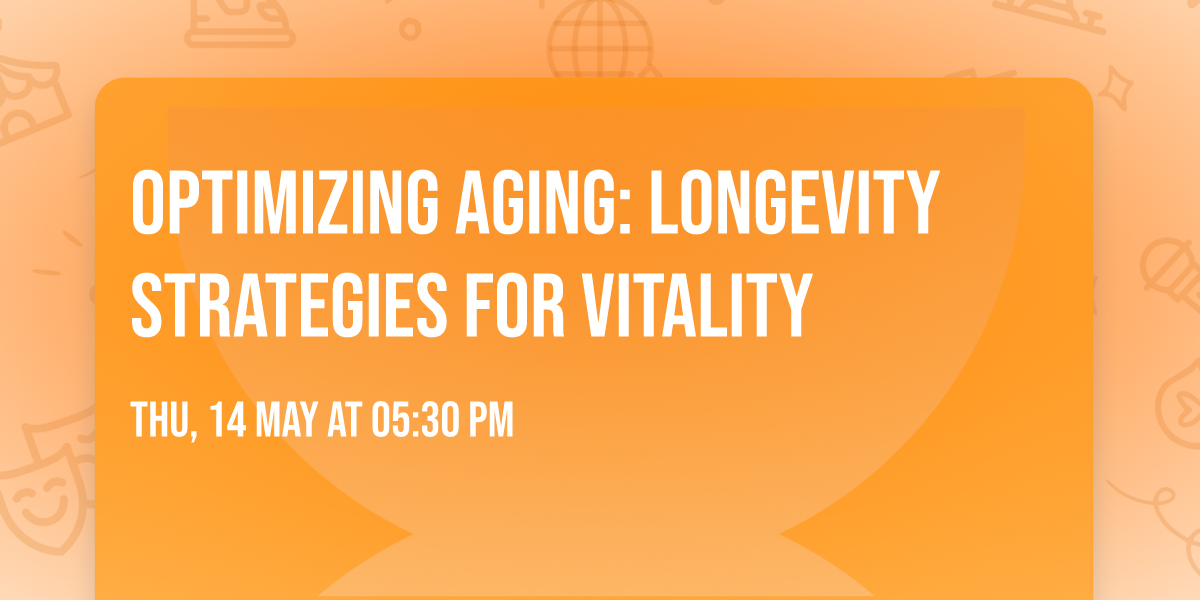 OPTIMIZING AGING: LONGEVITY STRATEGIES FOR VITALITY

THU, 14 MAY AT 05:30 PM